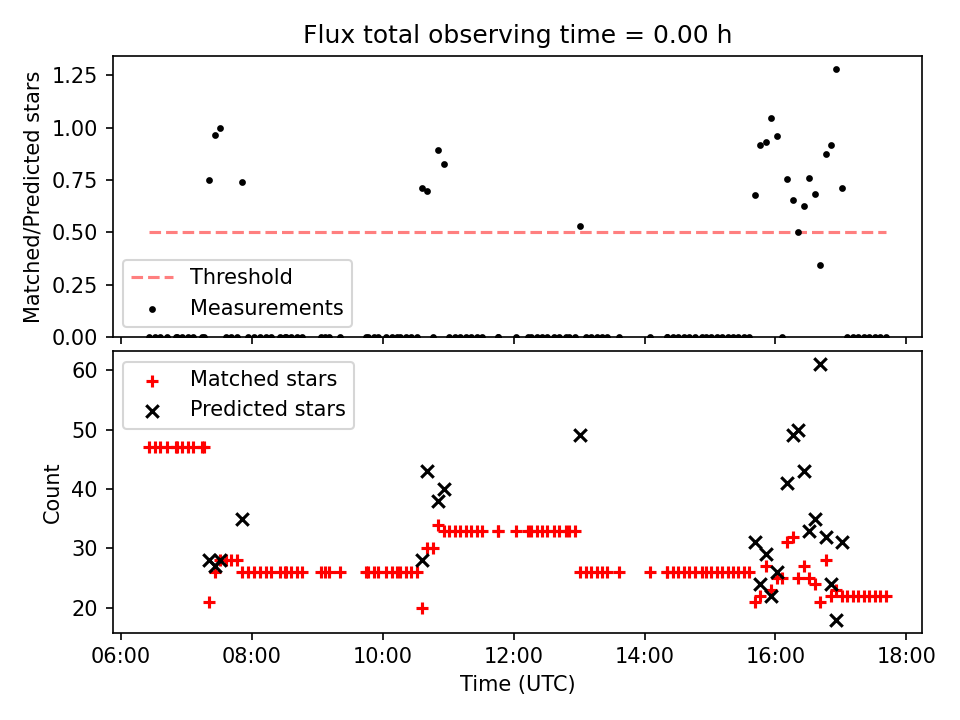 Flux total observing time = 0.00 h

Matched/Predicted stars

1.25
1.00
0.75
0.50
0.25
0.00

Threshold
Measurements

Matched stars
Predicted stars

Count

60
50
40
30
20

06:00 08:00 10:00 12:00 14:00 16:00 18:00

Time (UTC)